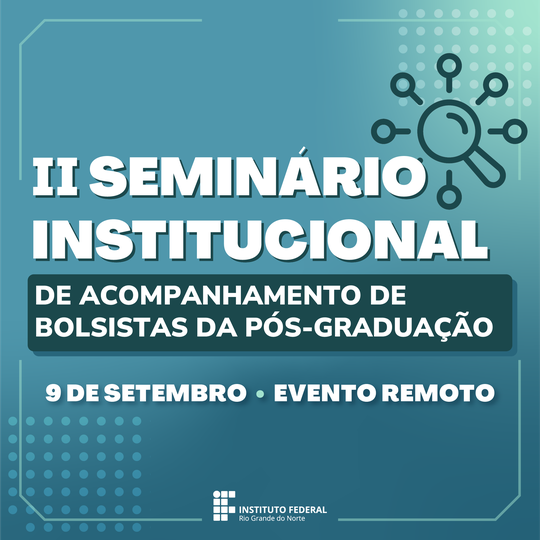 II SEMINÁRIO INSTITUCIONAL

DE ACOMPANHAMENTO DE BOLSISTAS DA PÓS-GRADUAÇÃO

9 DE SETEMBRO • EVENTO REMOTO

INSTITUTO FEDERAL
Rio Grande do Norte